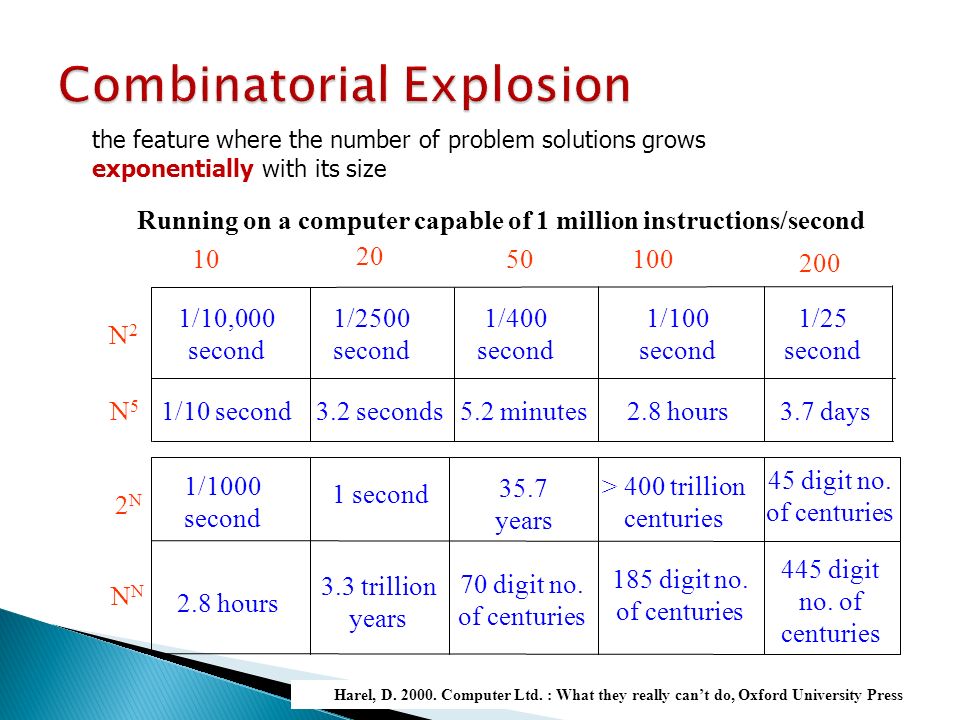 Combinatorial Explosion

the feature where the number of problem solutions grows **exponentially** with its size

Running on a computer capable of 1 million instructions/second

| | 10 | 20 | 50 | 100 | 200 |
|---|---|---|---|---|---|
| $N^2$ | 1/10,000 second | 1/2500 second | 1/400 second | 1/100 second | 1/25 second |
| $N^5$ | 1/10 second | 3.2 seconds | 5.2 minutes | 2.8 hours | 3.7 days |
| $2^N$ | 1/1000 second | 1 second | 35.7 years | > 400 trillion centuries | 45 digit no. of centuries |
| $N^N$ | 2.8 hours | 3.3 trillion years | 70 digit no. of centuries | 185 digit no. of centuries | 445 digit no. of centuries |

Harel, D. 2000. Computer Ltd. : What they really can't do, Oxford University Press